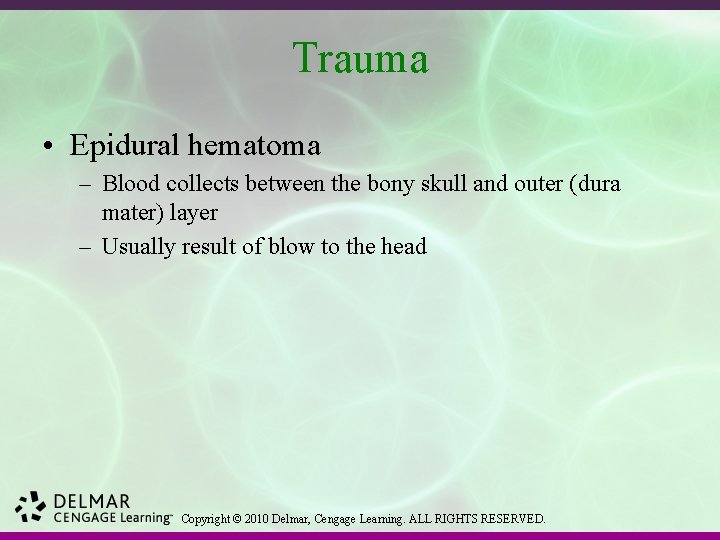 Trauma

• Epidural hematoma
– Blood collects between the bony skull and outer (dura mater) layer
– Usually result of blow to the head

DELMAR
CENGAGE Learning™ Copyright © 2010 Delmar, Cengage Learning. ALL RIGHTS RESERVED.